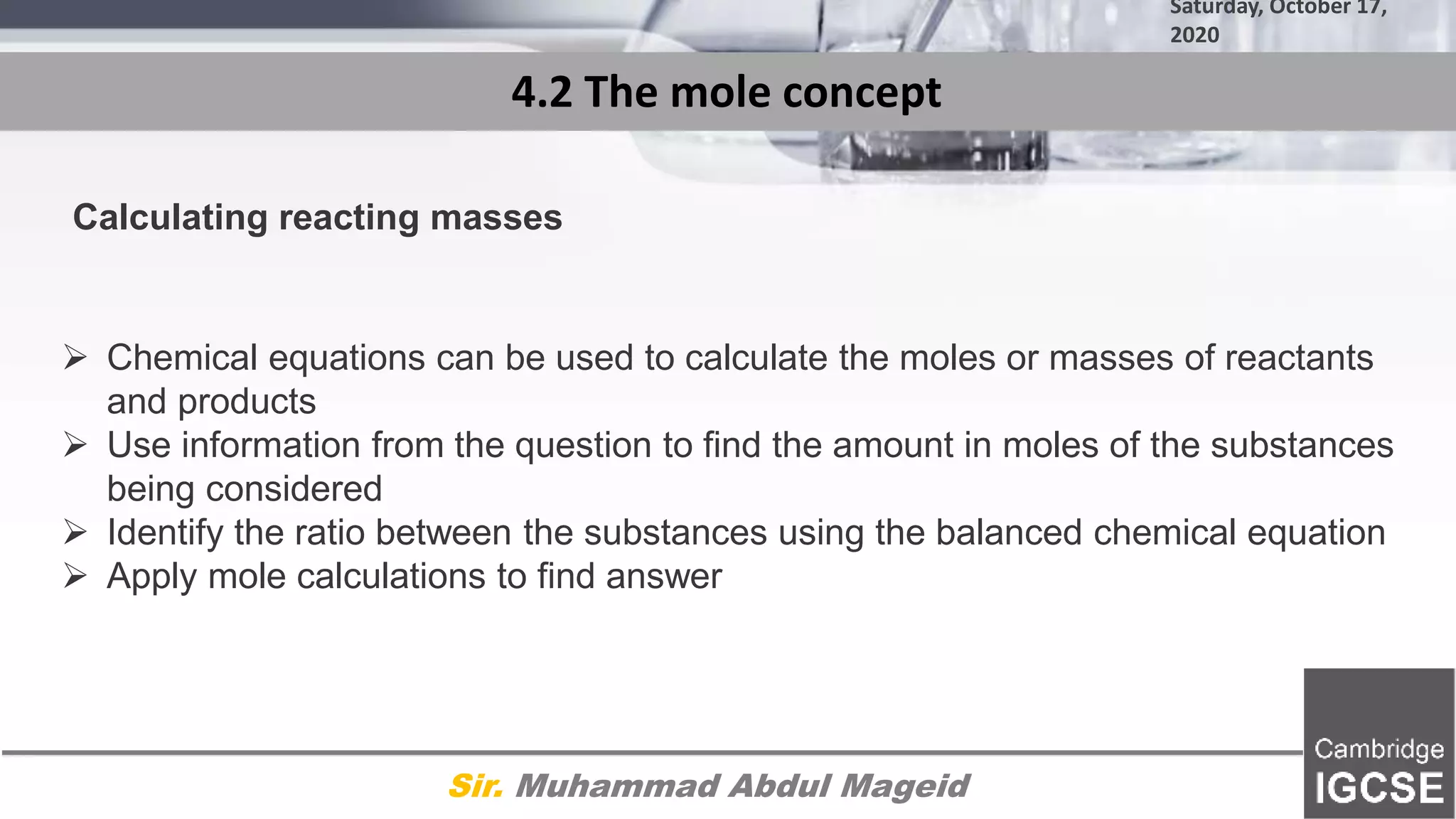 Saturday, October 17, 2020

4.2 The mole concept

Calculating reacting masses

➢ Chemical equations can be used to calculate the moles or masses of reactants and products
➢ Use information from the question to find the amount in moles of the substances being considered
➢ Identify the ratio between the substances using the balanced chemical equation
➢ Apply mole calculations to find answer

Sir. Muhammad Abdul Mageid

Cambridge IGCSE